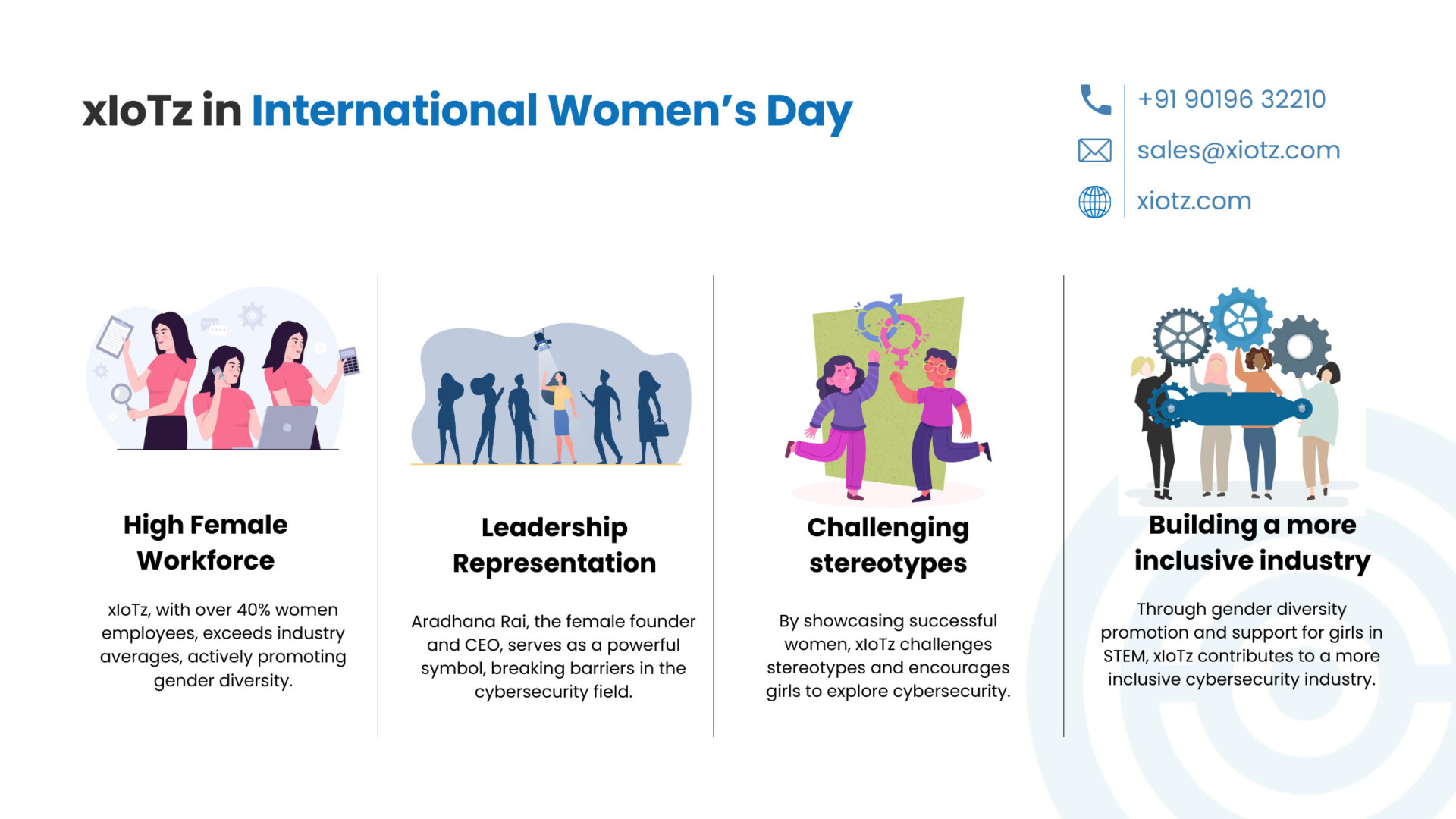 xIoTz in International Women's Day

+91 90196 32210

sales@xiotz.com

xiotz.com

High Female Workforce

xIoTz, with over 40% women employees, exceeds industry averages, actively promoting gender diversity.

Leadership Representation

Aradhana Rai, the female founder and CEO, serves as a powerful symbol, breaking barriers in the cybersecurity field.

Challenging stereotypes

By showcasing successful women, xIoTz challenges stereotypes and encourages girls to explore cybersecurity.

Building a more inclusive industry

Through gender diversity promotion and support for girls in STEM, xIoTz contributes to a more inclusive cybersecurity industry.